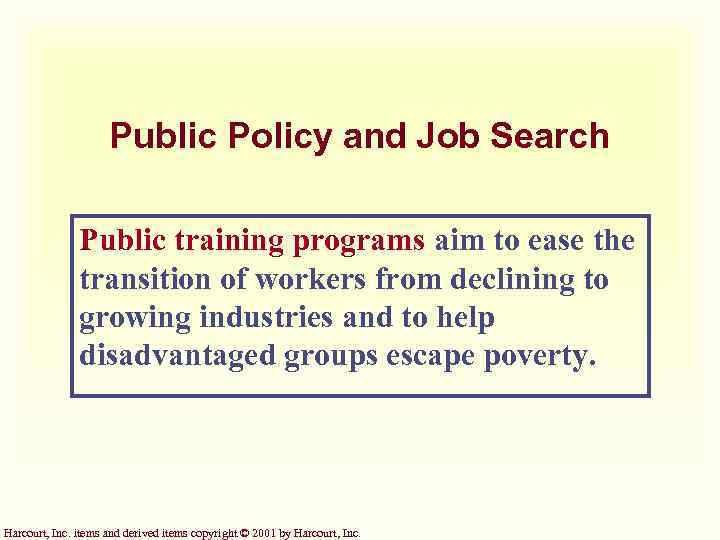 Public Policy and Job Search

Public training programs aim to ease the transition of workers from declining to growing industries and to help disadvantaged groups escape poverty.

Harcourt, Inc. items and derived items copyright © 2001 by Harcourt, Inc.